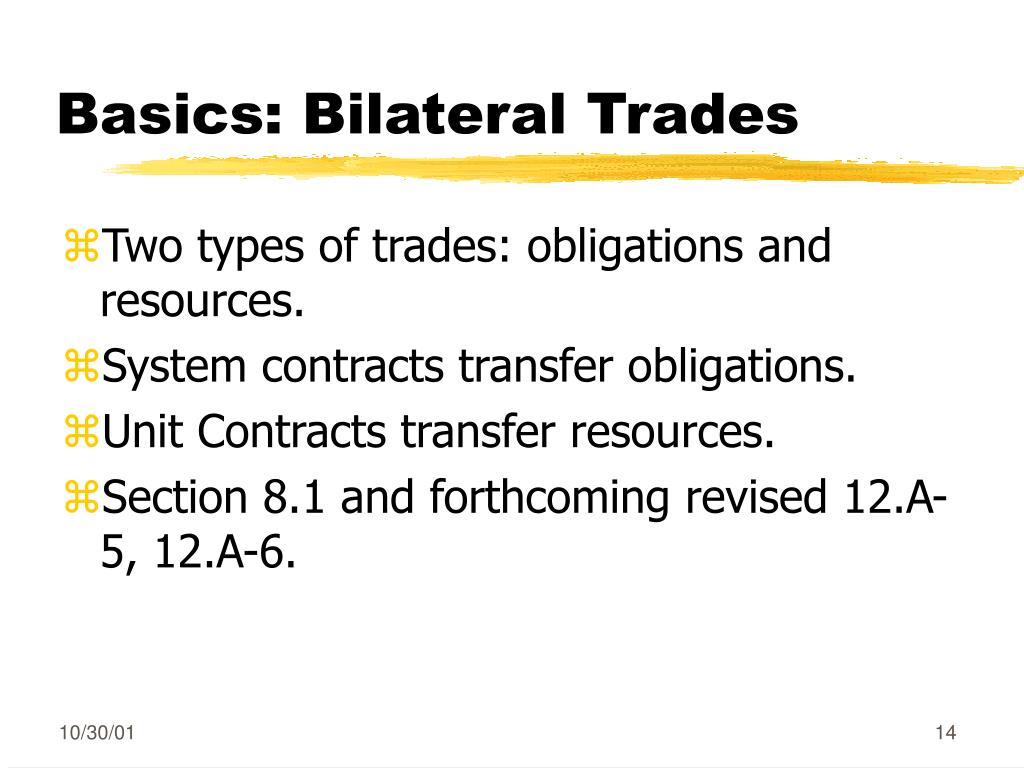 Basics: Bilateral Trades

⌘Two types of trades: obligations and resources.
⌘System contracts transfer obligations.
⌘Unit Contracts transfer resources.
⌘Section 8.1 and forthcoming revised 12.A-5, 12.A-6.

10/30/01

14